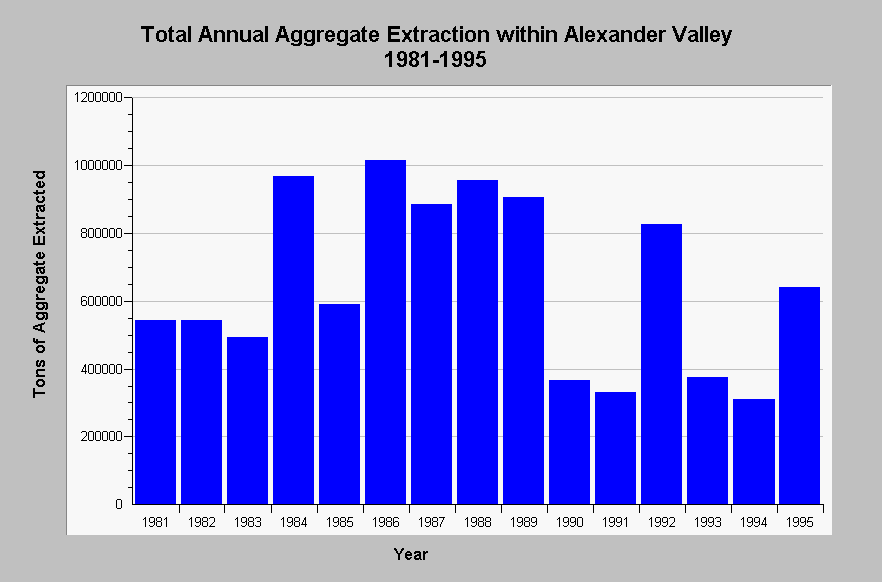 Total Annual Aggregate Extraction within Alexander Valley
1981-1995

Tons of Aggregate Extracted

1200000
1000000
800000
600000
400000
200000
0

1981
1982
1983
1984
1985
1986
1987
1988
1989
1990
1991
1992
1993
1994
1995

Year